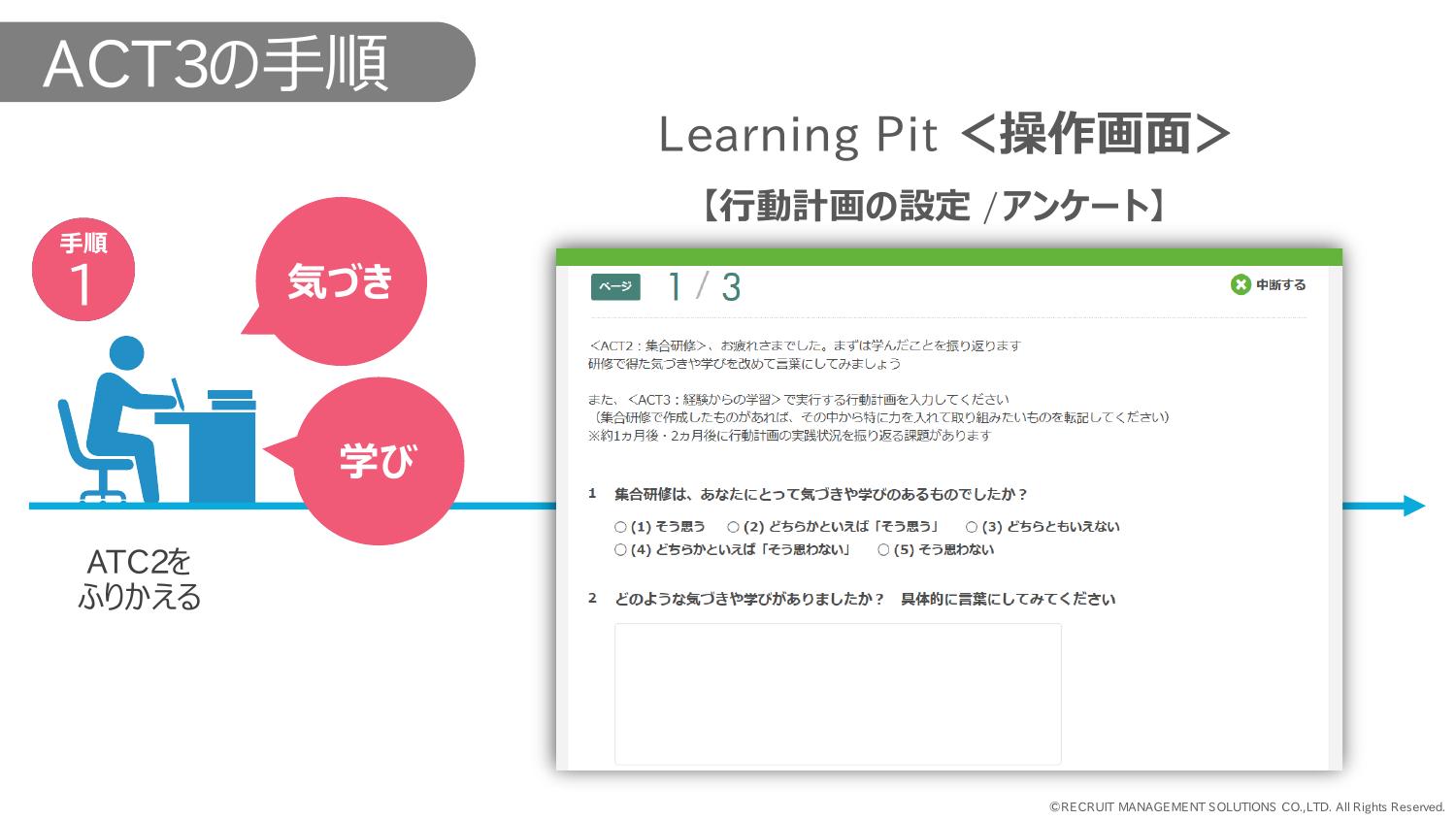 ACT3の手順

Learning Pit ＜操作画面＞

【行動計画の設定 /アンケート】

手順
1

気づき

学び

ATC2を
ふりかえる

ページ 1 / 3

中断する

＜ACT2：集合研修＞、お疲れさまでした。まずは学んだことを振り返ります
研修で得た気づきや学びを改めて言葉にしてみましょう

また、＜ACT3：経験からの学習＞で実行する行動計画を入力してください
（集合研修で作成したものがあれば、その中から特に力を入れて取り組みたいものを転記してください）
※約1ヵ月後・2ヵ月後に行動計画の実践状況を振り返る課題があります

1 集合研修は、あなたにとって気づきや学びのあるものでしたか？

○ (1) そう思う ○ (2) どちらかといえば「そう思う」 ○ (3) どちらともいえない
○ (4) どちらかといえば「そう思わない」 ○ (5) そう思わない

2 どのような気づきや学びがありましたか？ 具体的に言葉にしてみてください

©RECRUIT MANAGEMENT SOLUTIONS CO.,LTD. All Rights Reserved.